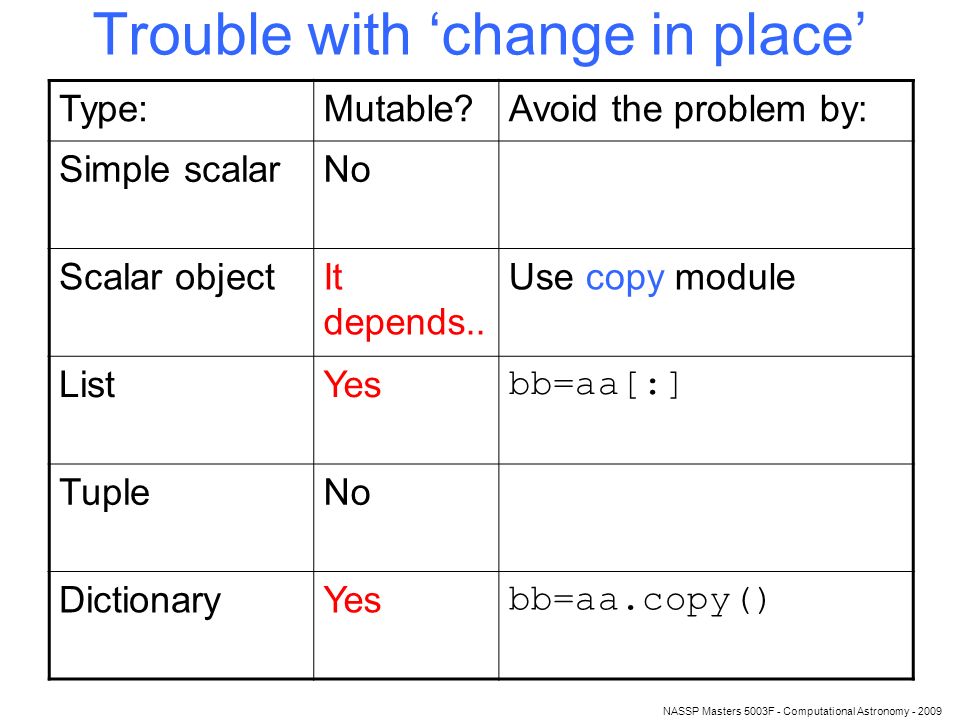 Trouble with ‘change in place’

| Type: | Mutable? | Avoid the problem by: |
|---|---|---|
| Simple scalar | No | |
| Scalar object | It depends.. | Use copy module |
| List | Yes | bb=aa[:] |
| Tuple | No | |
| Dictionary | Yes | bb=aa.copy() |

NASSP Masters 5003F - Computational Astronomy - 2009